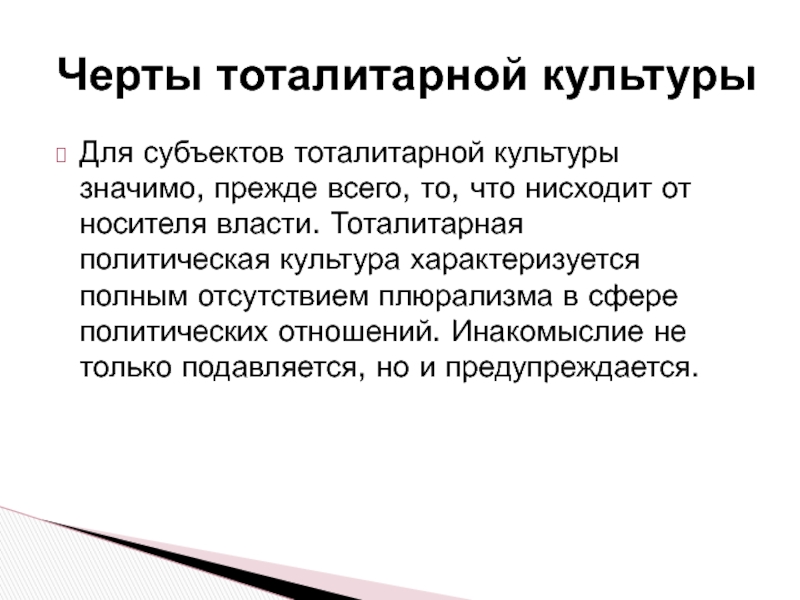 Черты тоталитарной культуры

Для субъектов тоталитарной культуры значимо, прежде всего, то, что нисходит от носителя власти. Тоталитарная политическая культура характеризуется полным отсутствием плюрализма в сфере политических отношений. Инакомыслие не только подавляется, но и предупреждается.